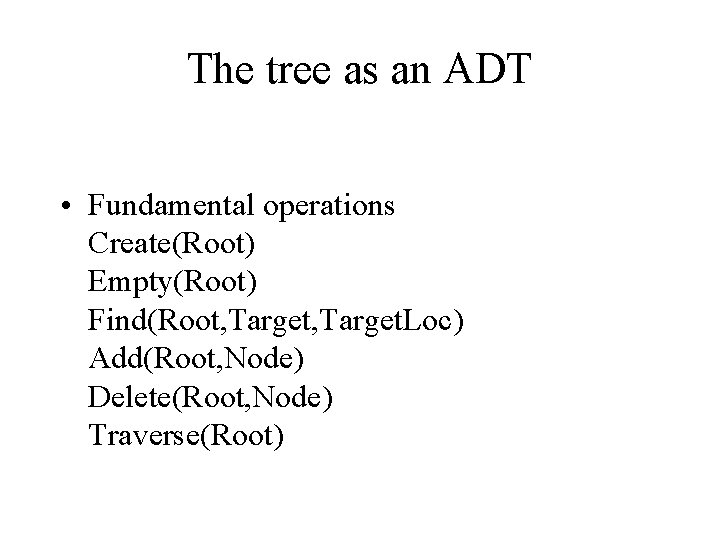 The tree as an ADT

• Fundamental operations
Create(Root)
Empty(Root)
Find(Root,Target,TargetLoc)
Add(Root,Node)
Delete(Root,Node)
Traverse(Root)